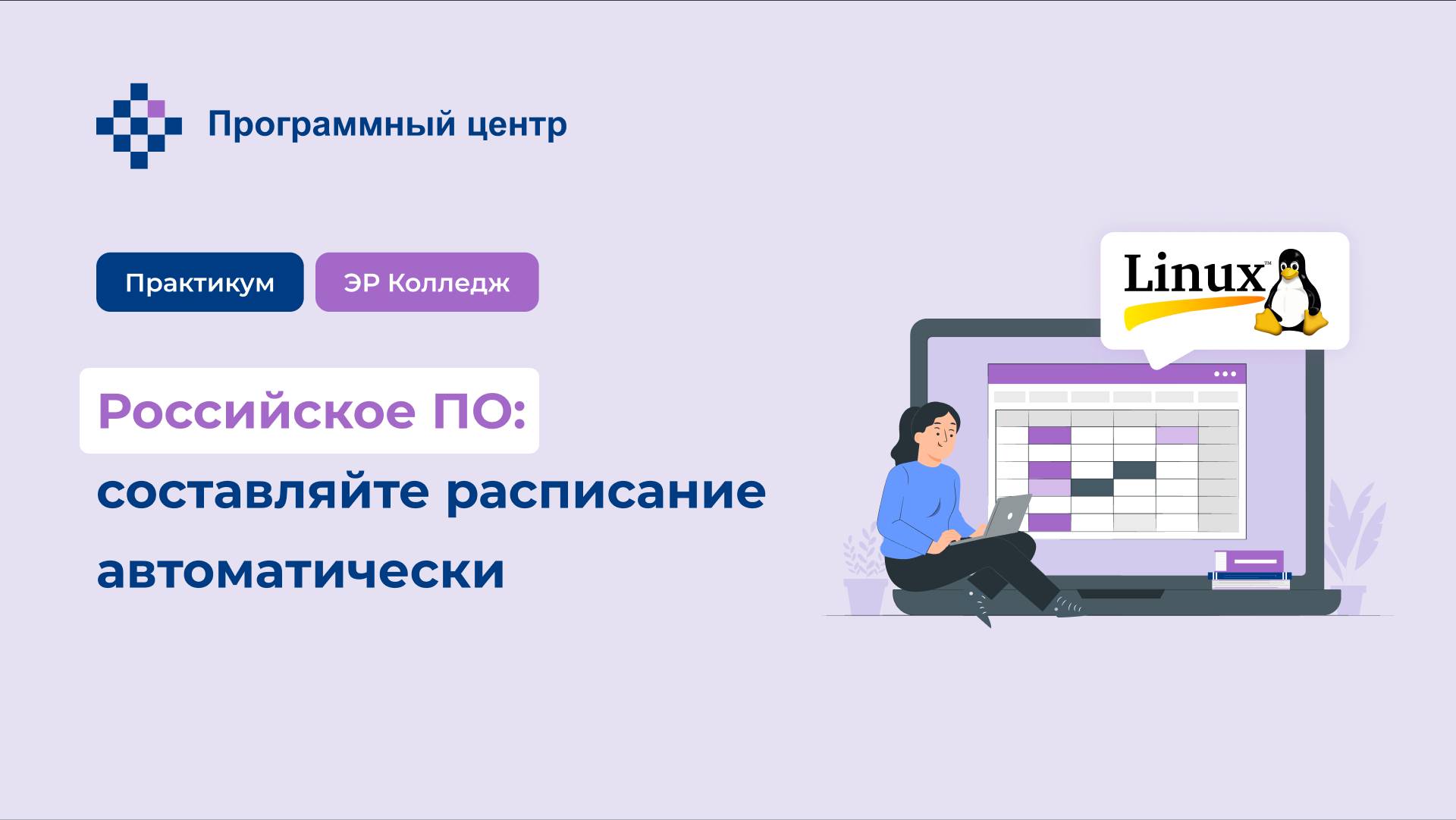 Программный центр

Практикум

ЭР Колледж

Российское ПО:
составляйте расписание автоматически

Linux™